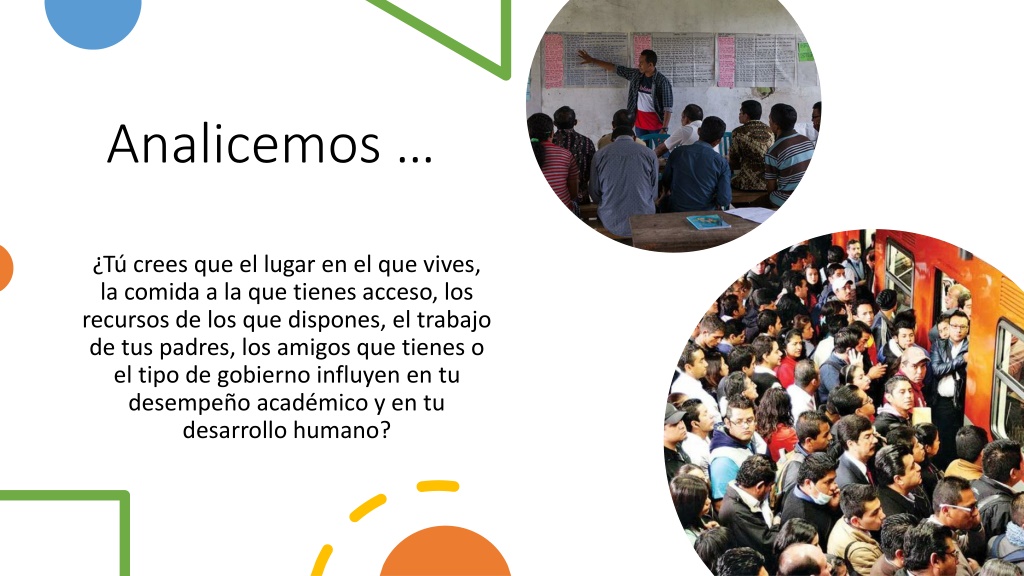 Analicemos …

¿Tú crees que el lugar en el que vives, la comida a la que tienes acceso, los recursos de los que dispones, el trabajo de tus padres, los amigos que tienes o el tipo de gobierno influyen en tu desempeño académico y en tu desarrollo humano?